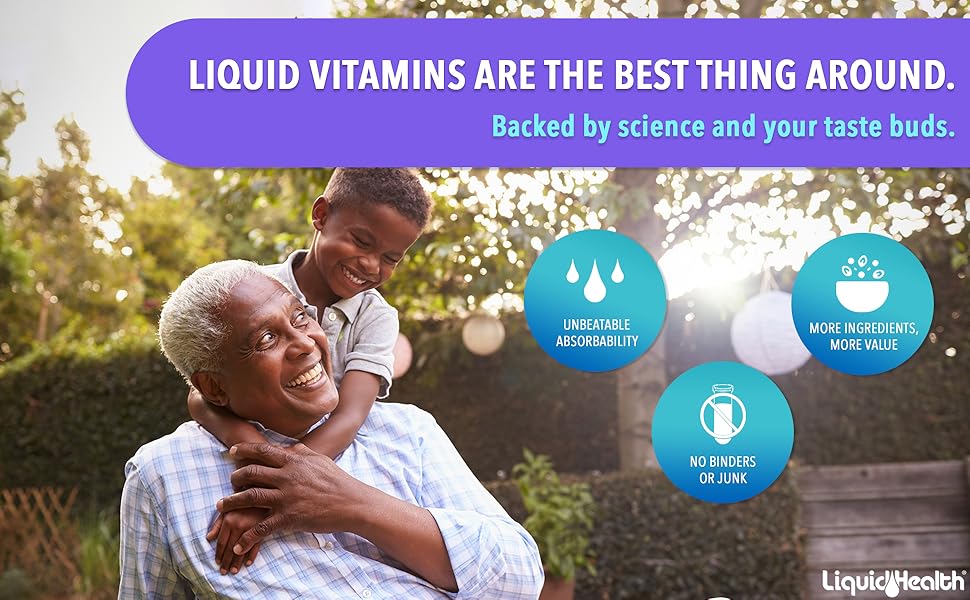 LIQUID VITAMINS ARE THE BEST THING AROUND.

Backed by science and your taste buds.

UNBEATABLE ABSORBABILITY

MORE INGREDIENTS, MORE VALUE

NO BINDERS OR JUNK

LiquidHealth